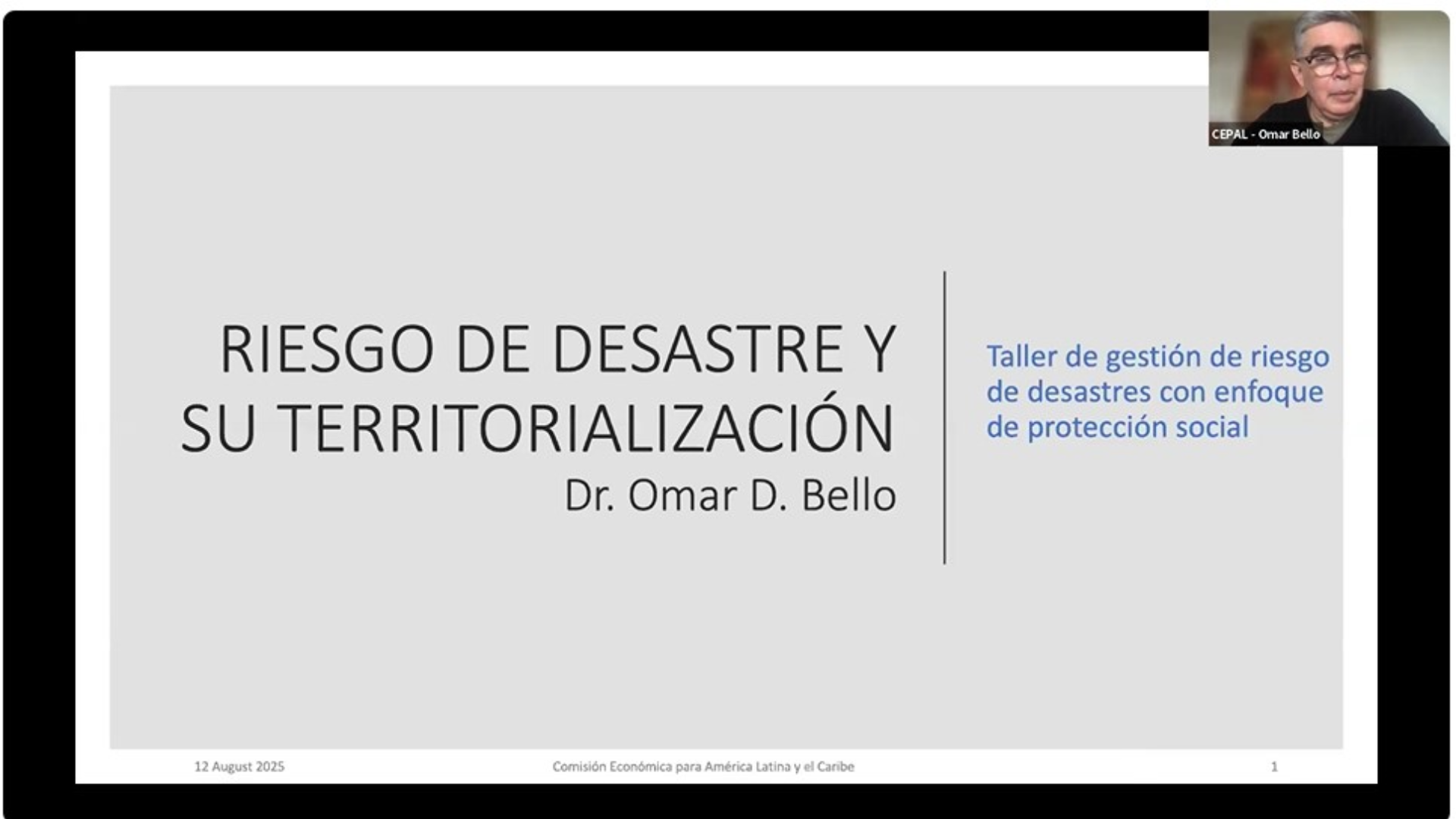 CEPAL - Omar Bello

RIESGO DE DESASTRE Y SU TERRITORIALIZACIÓN
Dr. Omar D. Bello

Taller de gestión de riesgo de desastres con enfoque de protección social

12 August 2025

Comisión Económica para América Latina y el Caribe

1